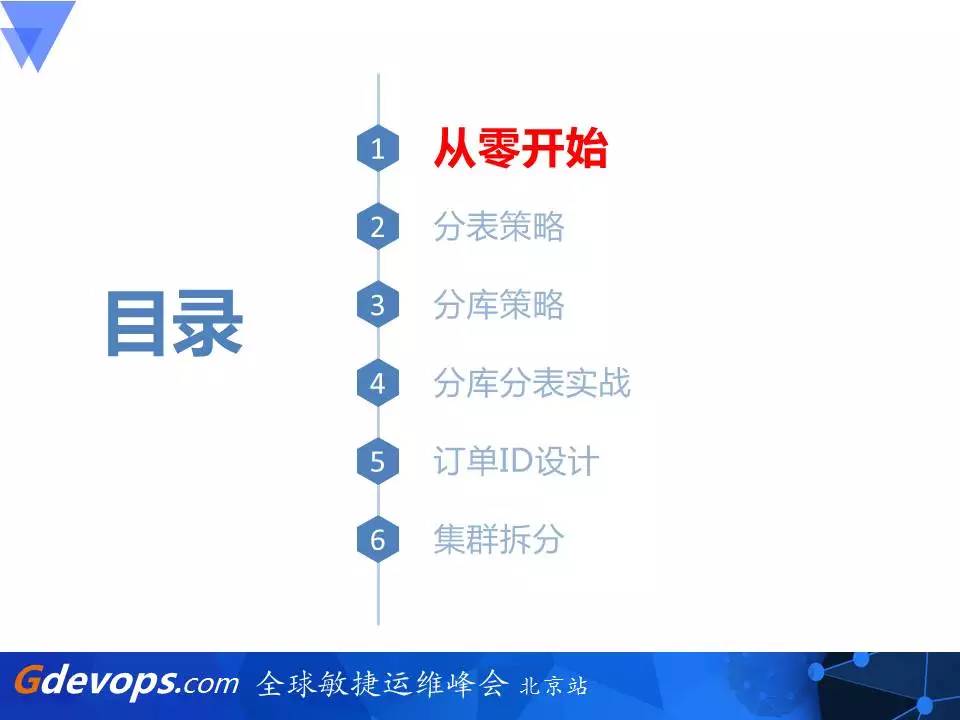 目录

1 从零开始

2 分表策略

3 分库策略

4 分库分表实战

5 订单ID设计

6 集群拆分

Gdevops.com 全球敏捷运维峰会 北京站